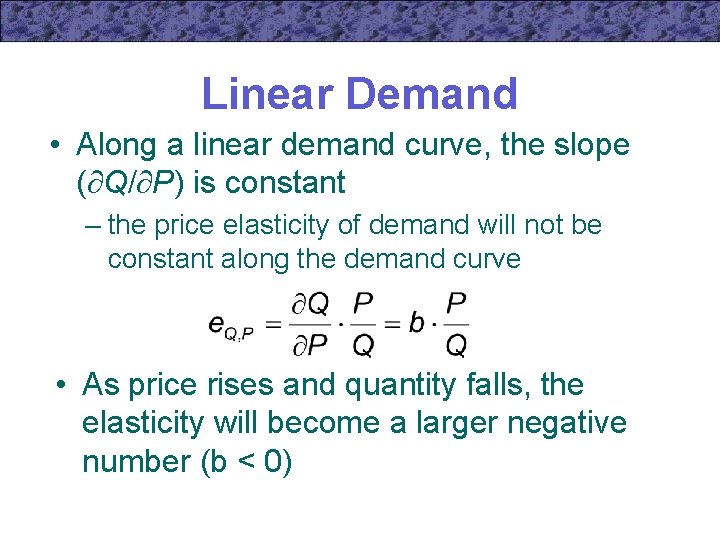 Linear Demand

• Along a linear demand curve, the slope ($\partial Q/\partial P$) is constant

– the price elasticity of demand will not be constant along the demand curve

$e_{Q,P} = \frac{\partial Q}{\partial P} \cdot \frac{P}{Q} = b \cdot \frac{P}{Q}$

• As price rises and quantity falls, the elasticity will become a larger negative number (b < 0)